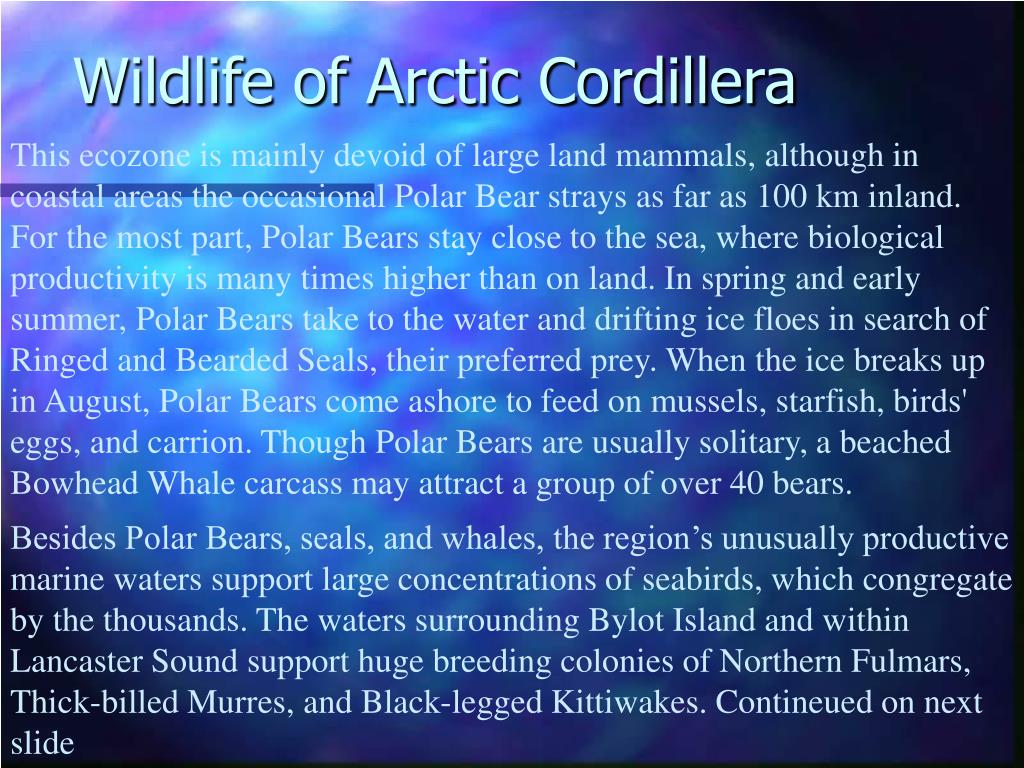 Wildlife of Arctic Cordillera

This ecozone is mainly devoid of large land mammals, although in coastal areas the occasional Polar Bear strays as far as 100 km inland. For the most part, Polar Bears stay close to the sea, where biological productivity is many times higher than on land. In spring and early summer, Polar Bears take to the water and drifting ice floes in search of Ringed and Bearded Seals, their preferred prey. When the ice breaks up in August, Polar Bears come ashore to feed on mussels, starfish, birds' eggs, and carrion. Though Polar Bears are usually solitary, a beached Bowhead Whale carcass may attract a group of over 40 bears.

Besides Polar Bears, seals, and whales, the region’s unusually productive marine waters support large concentrations of seabirds, which congregate by the thousands. The waters surrounding Bylot Island and within Lancaster Sound support huge breeding colonies of Northern Fulmars, Thick-billed Murres, and Black-legged Kittiwakes. Contineued on next slide